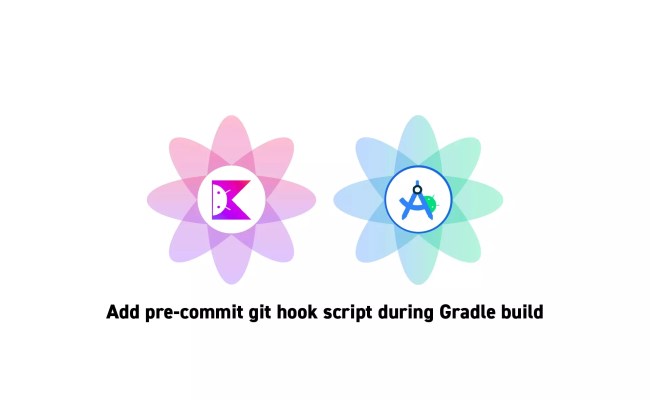 Add pre-commit git hook script during Gradle build